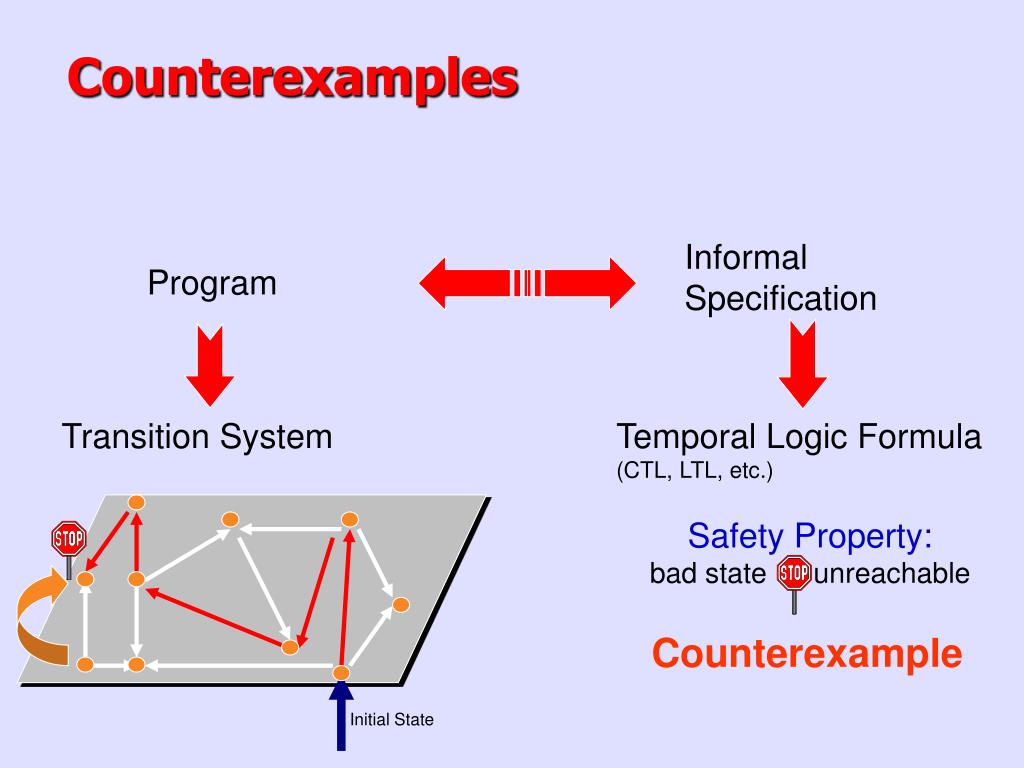 Counterexamples

Program

Informal Specification

Transition System

Temporal Logic Formula
(CTL, LTL, etc.)

STOP

Safety Property:
bad state STOP unreachable

Counterexample

Initial State